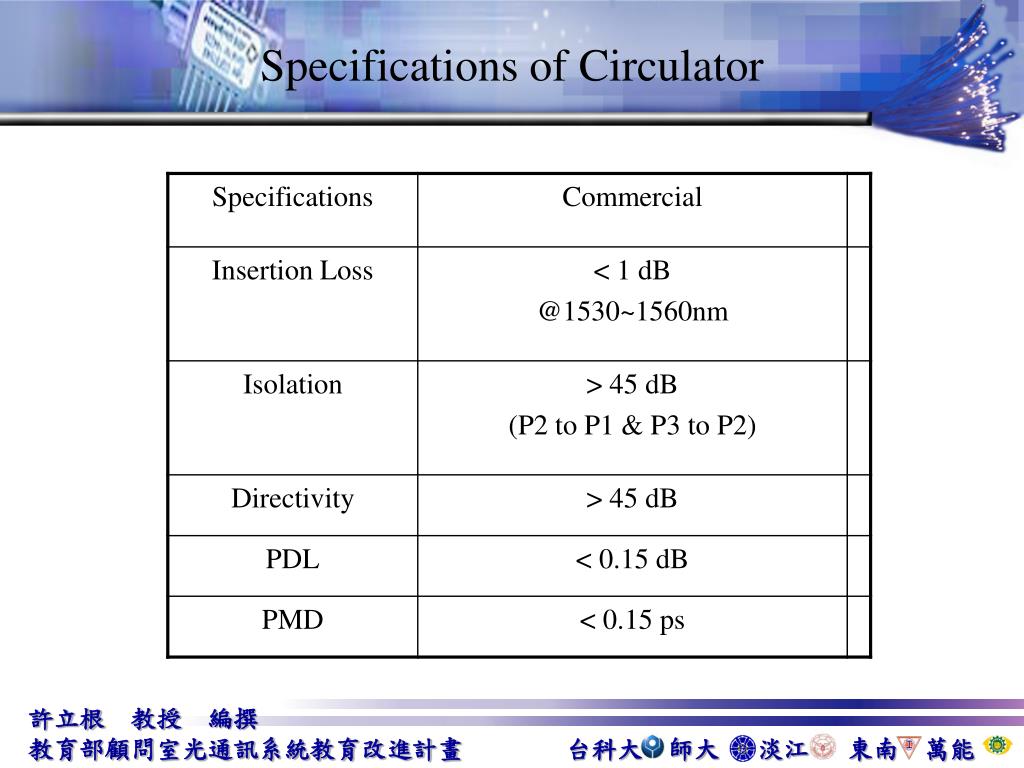 Specifications of Circulator

| Specifications | Commercial | |
|---|---|---|
| Insertion Loss | < 1 dB @1530~1560nm | |
| Isolation | > 45 dB (P2 to P1 & P3 to P2) | |
| Directivity | > 45 dB | |
| PDL | < 0.15 dB | |
| PMD | < 0.15 ps | |

許立根 教授 編撰
教育部顧問室光通訊系統教育改進計畫

台科大 師大 淡江 東南 萬能